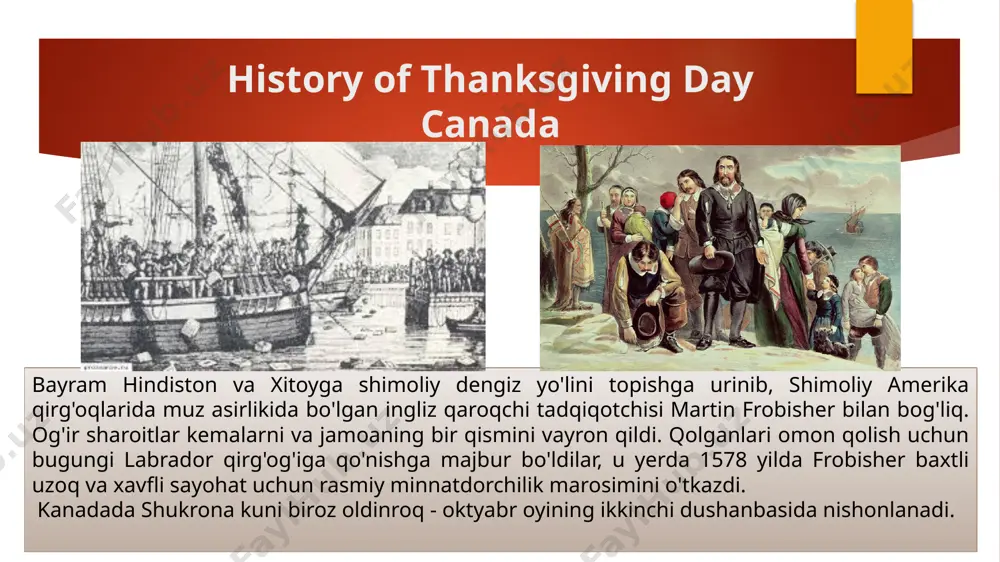 History of Thanksgiving Day Canada

Bayram Hindiston va Xitoyga shimoliy dengiz yo'lini topishga urinib, Shimoliy Amerika qirg'oqlarida muz asirlikida bo'lgan ingliz qaroqchi tadqiqotchisi Martin Frobisher bilan bog'liq. Og'ir sharoitlar kemalarni va jamoaning bir qismini vayron qildi. Qolganlari omon qolish uchun bugungi Labrador qirg'og'iga qo'nishga majbur bo'ldilar, u yerda 1578 yilda Frobisher baxtli uzoq va xavfli sayohat uchun rasmiy minnatdorchilik marosimini o'tkazdi.

Kanadada Shukrona kuni biroz oldinroq - oktyabr oyining ikkinchi dushanbasida nishonlanadi.